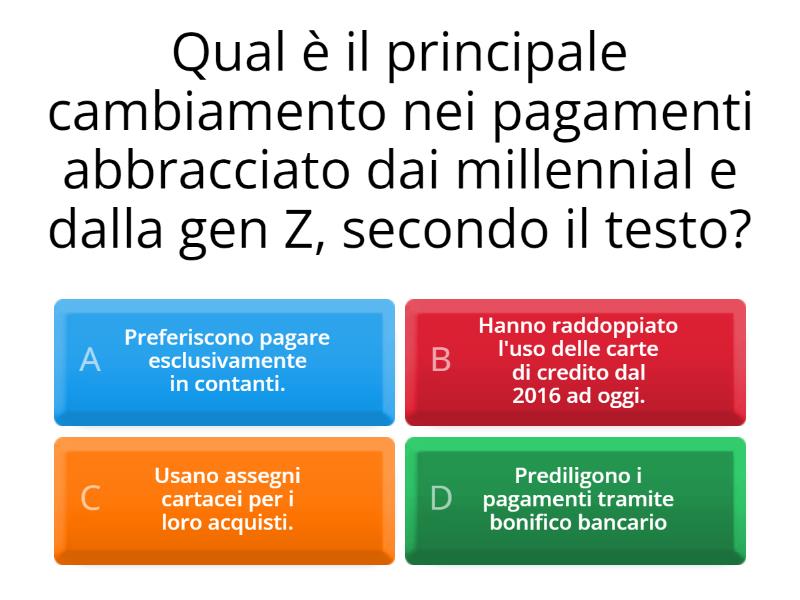 Qual è il principale cambiamento nei pagamenti abbracciato dai millennial e dalla gen Z, secondo il testo?

A
Preferiscono pagare esclusivamente in contanti.

B
Hanno raddoppiato l'uso delle carte di credito dal 2016 ad oggi.

C
Usano assegni cartacei per i loro acquisti.

D
Prediligono i pagamenti tramite bonifico bancario